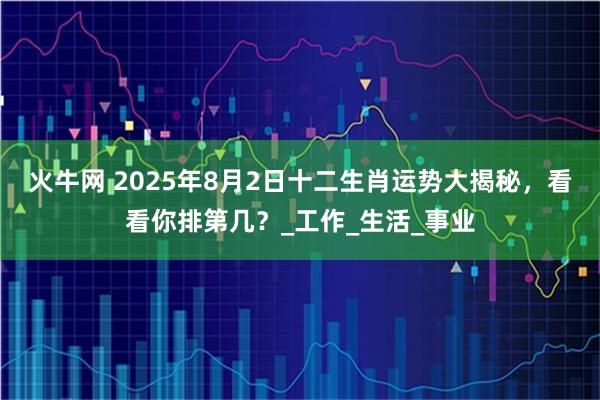 火牛网 2025年8月2日十二生肖运势大揭秘，看看你排第几？_工作_生活_事业